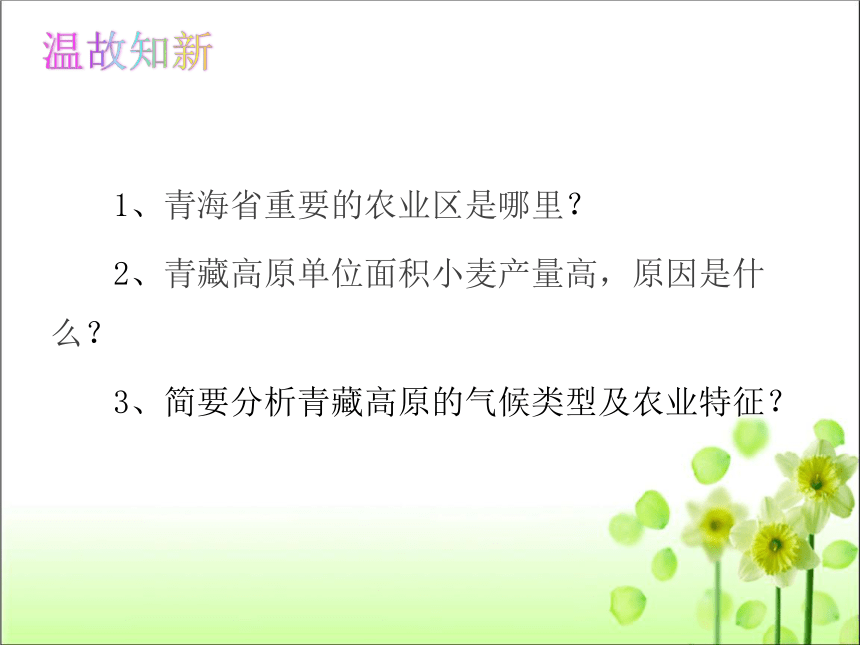 温故知新

1、青海省重要的农业区是哪里？

2、青藏高原单位面积小麦产量高，原因是什么？

3、简要分析青藏高原的气候类型及农业特征？